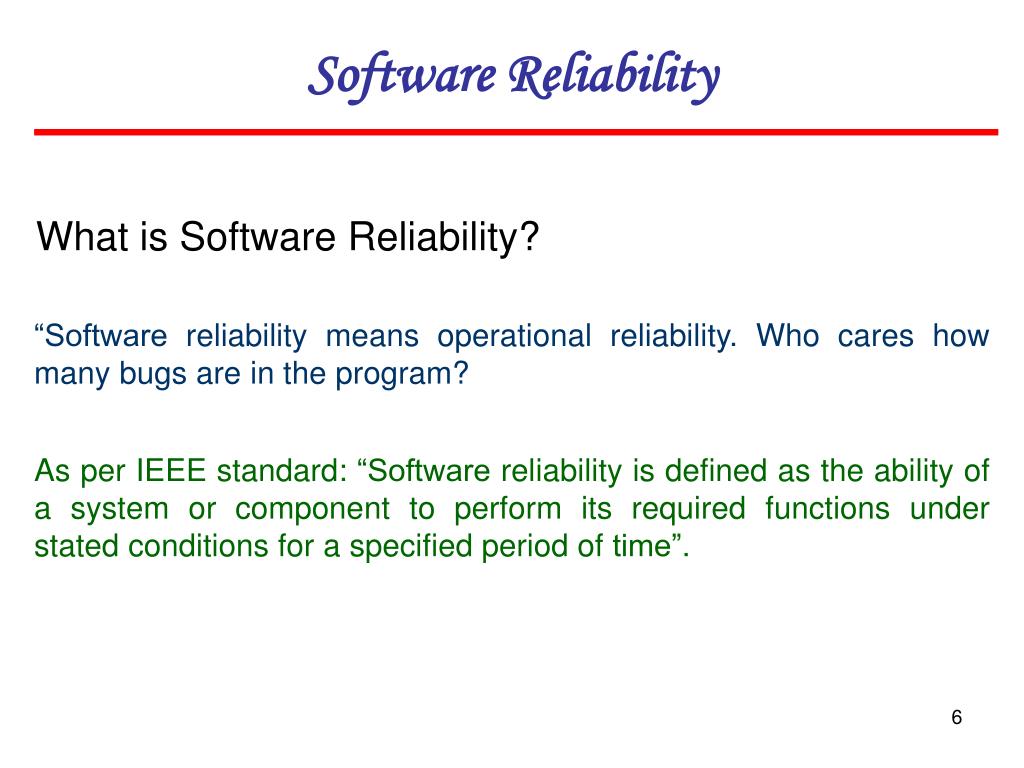 Software Reliability

What is Software Reliability?

“Software reliability means operational reliability. Who cares how many bugs are in the program?

As per IEEE standard: “Software reliability is defined as the ability of a system or component to perform its required functions under stated conditions for a specified period of time”.

6